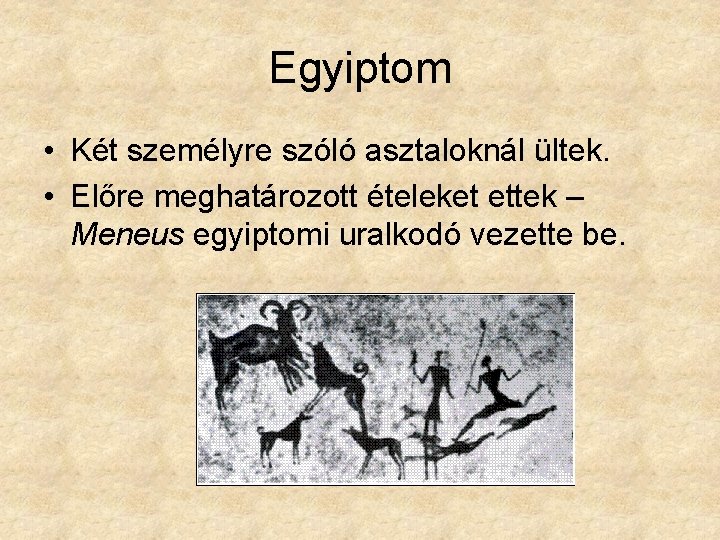 Egyiptom

• Két személyre szóló asztaloknál ültek.

• Előre meghatározott ételeket ettek – Meneus egyiptomi uralkodó vezette be.